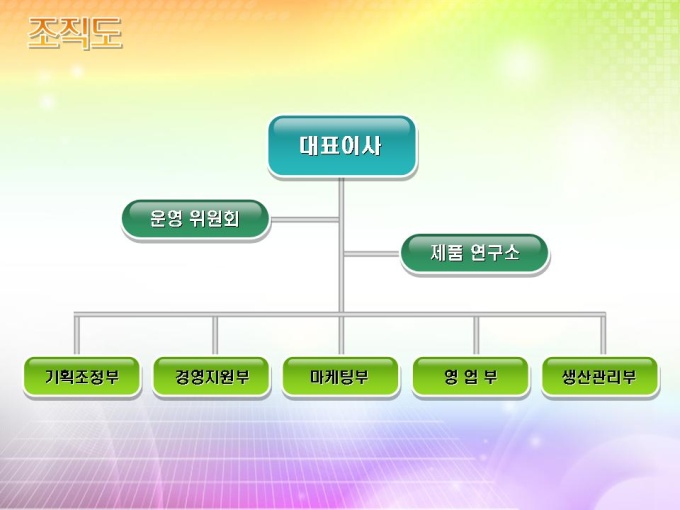 조직도

대표이사

운영 위원회

제품 연구소

기획조정부

경영지원부

마케팅부

영 업 부

생산관리부